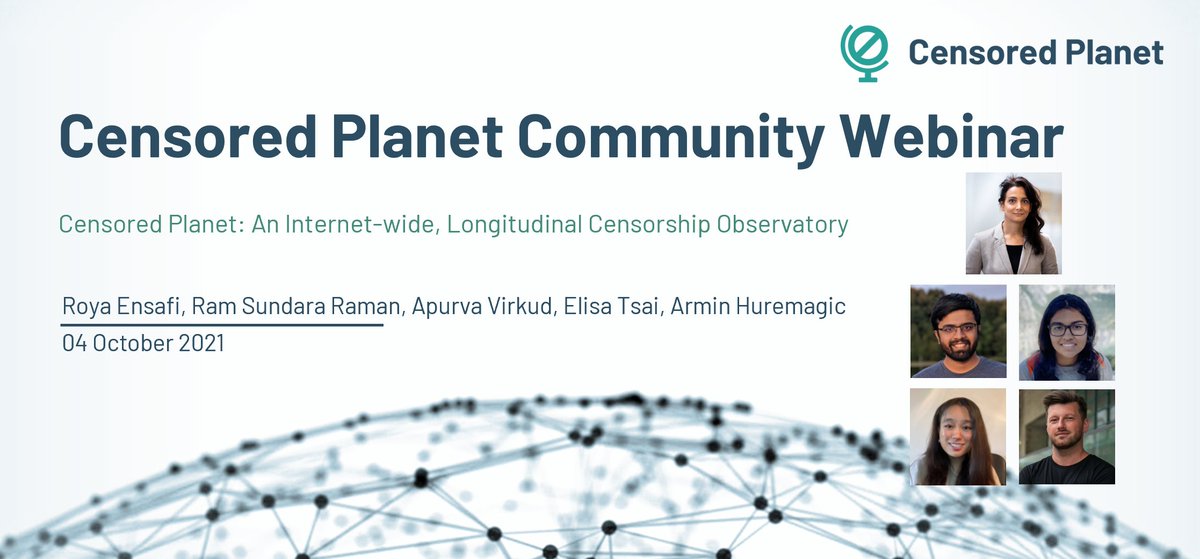 Censored Planet

Censored Planet Community Webinar

Censored Planet: An Internet-wide, Longitudinal Censorship Observatory

Roya Ensafi, Ram Sundara Raman, Apurva Virkud, Elisa Tsai, Armin Huremagic

04 October 2021